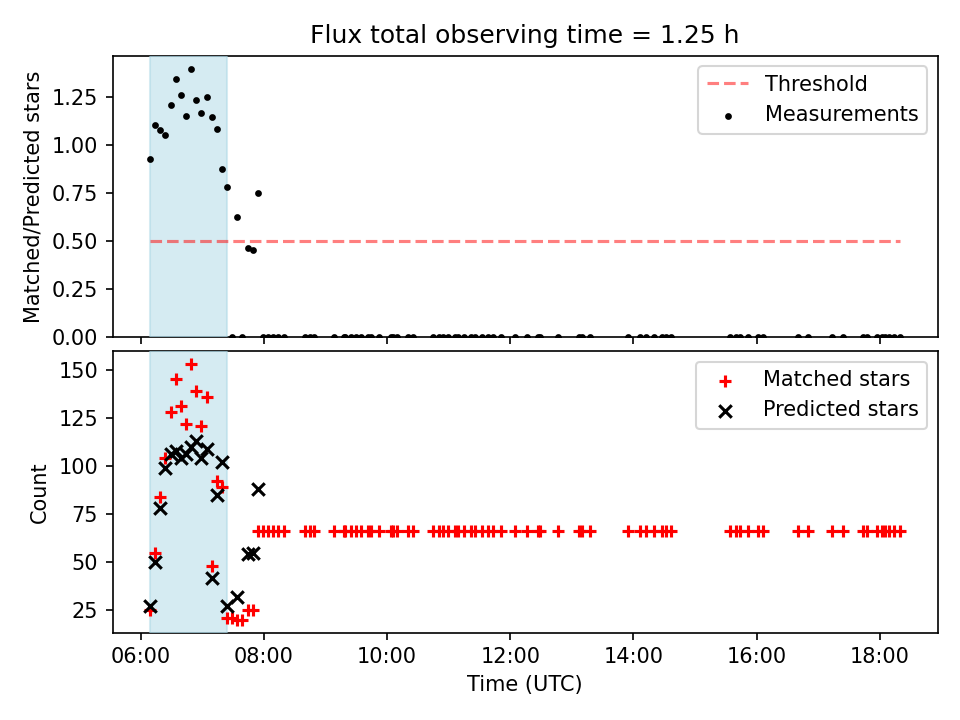 Flux total observing time = 1.25 h

Matched/Predicted stars

1.25
1.00
0.75
0.50
0.25
0.00

Threshold
Measurements

Count

150
125
100
75
50
25

Matched stars
Predicted stars

06:00 08:00 10:00 12:00 14:00 16:00 18:00

Time (UTC)